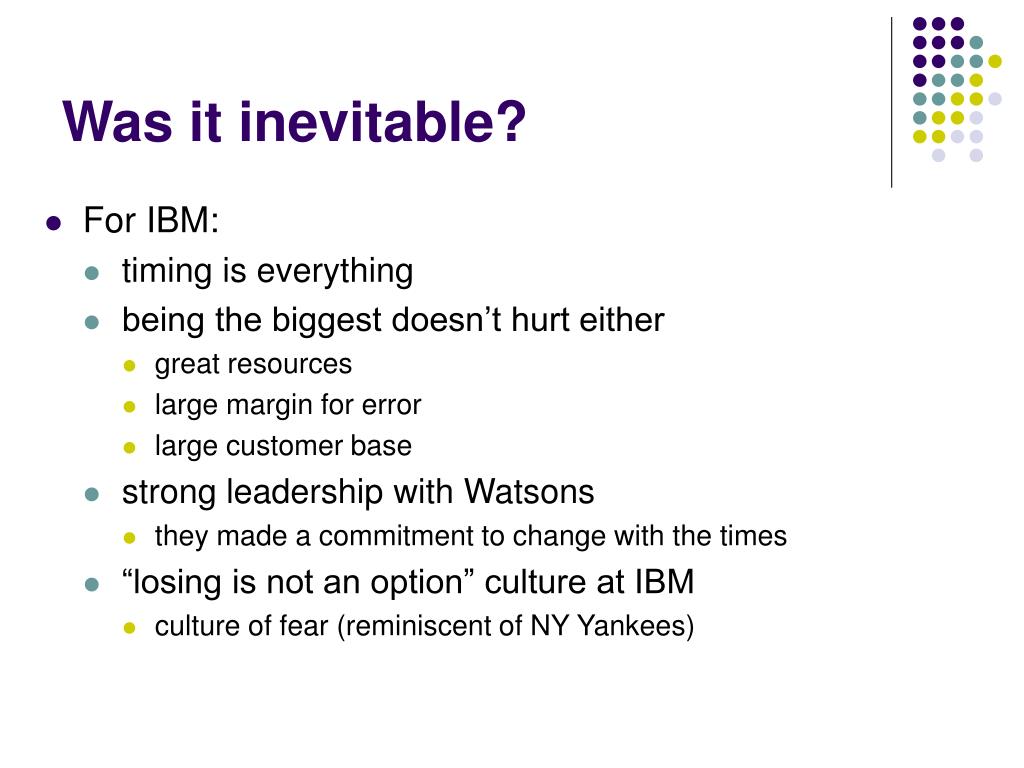 Was it inevitable?

- For IBM:
  - timing is everything
  - being the biggest doesn’t hurt either
    - great resources
    - large margin for error
    - large customer base
  - strong leadership with Watsons
    - they made a commitment to change with the times
  - “losing is not an option” culture at IBM
    - culture of fear (reminiscent of NY Yankees)